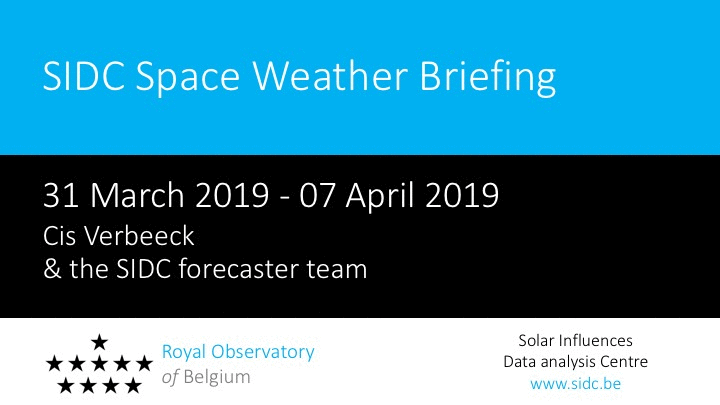 SIDC Space Weather Briefing

31 March 2019 - 07 April 2019
Cis Verbeeck
& the SIDC forecaster team

Royal Observatory
of Belgium

Solar Influences
Data analysis Centre
www.sidc.be